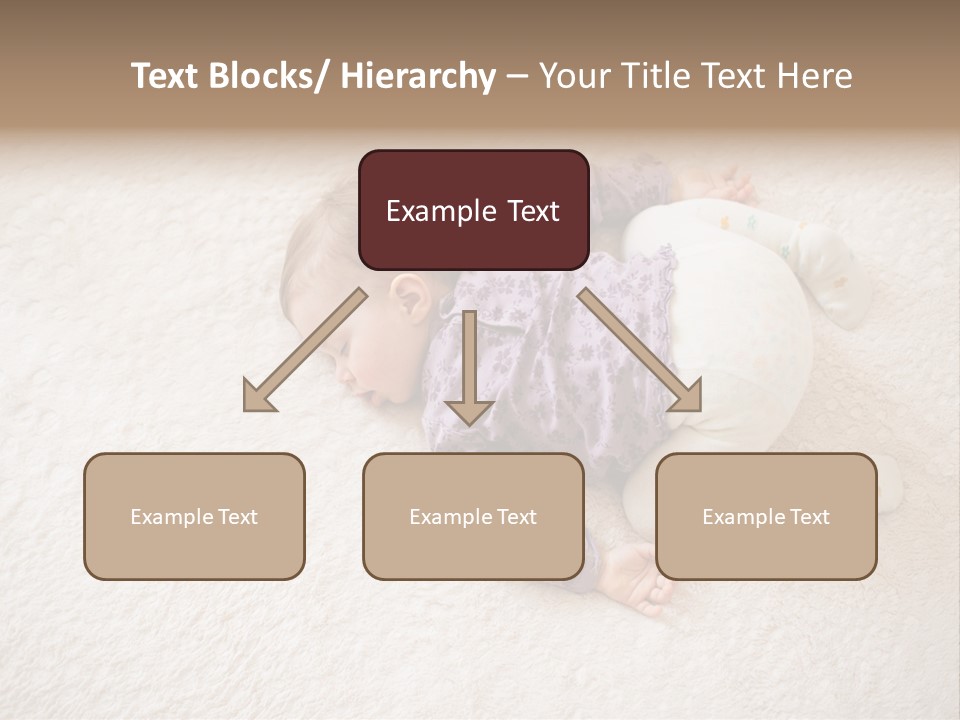 Text Blocks/ Hierarchy – Your Title Text Here

Example Text

Example Text

Example Text

Example Text